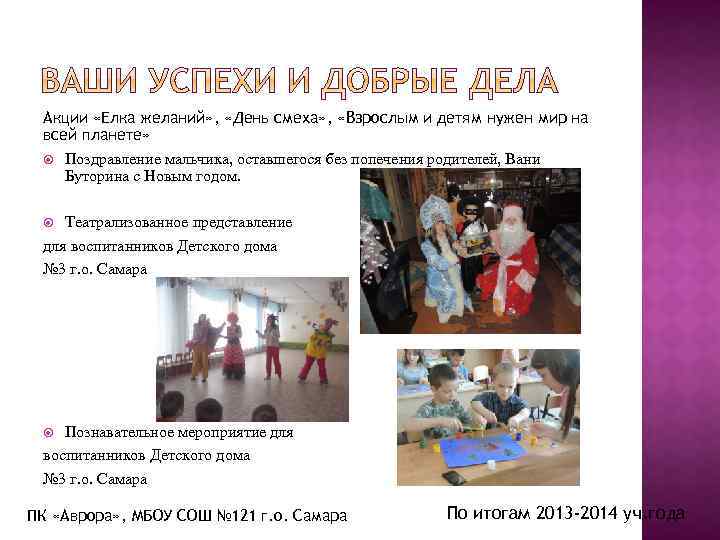 ВАШИ УСПЕХИ И ДОБРЫЕ ДЕЛА

Акции «Елка желаний», «День смеха», «Взрослым и детям нужен мир на всей планете»

Поздравление мальчика, оставшегося без попечения родителей, Вани Буторина с Новым годом.

Театрализованное представление для воспитанников Детского дома №3 г.о. Самара

Познавательное мероприятие для воспитанников Детского дома №3 г.о. Самара

ПК «Аврора», МБОУ СОШ №121 г.о. Самара

По итогам 2013-2014 уч.года